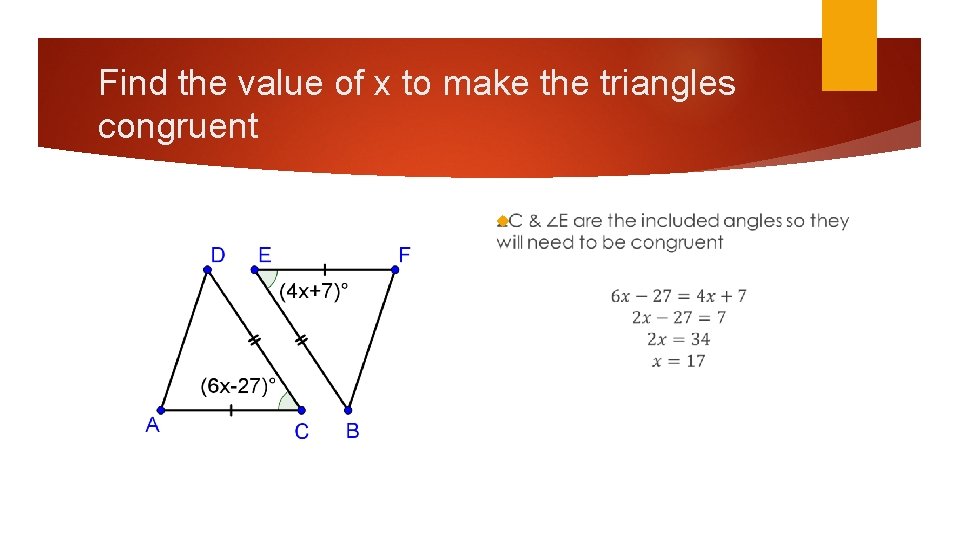 Find the value of x to make the triangles congruent

D E F
(4x+7)°
(6x-27)°
A C B

∠C & ∠E are the included angles so they will need to be congruent

$6x - 27 = 4x + 7$
$2x - 27 = 7$
$2x = 34$
$x = 17$